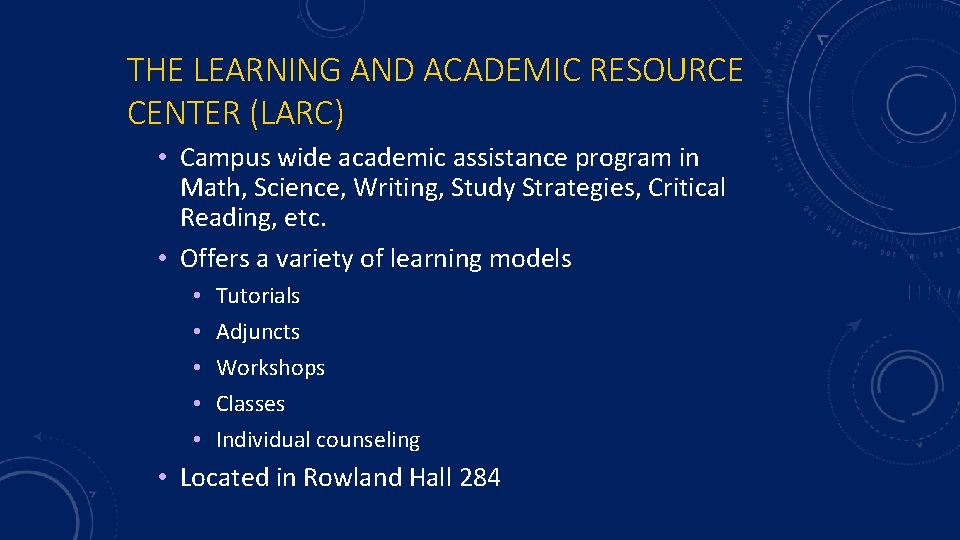 THE LEARNING AND ACADEMIC RESOURCE CENTER (LARC)

• Campus wide academic assistance program in Math, Science, Writing, Study Strategies, Critical Reading, etc.
• Offers a variety of learning models
  • Tutorials
  • Adjuncts
  • Workshops
  • Classes
  • Individual counseling
• Located in Rowland Hall 284